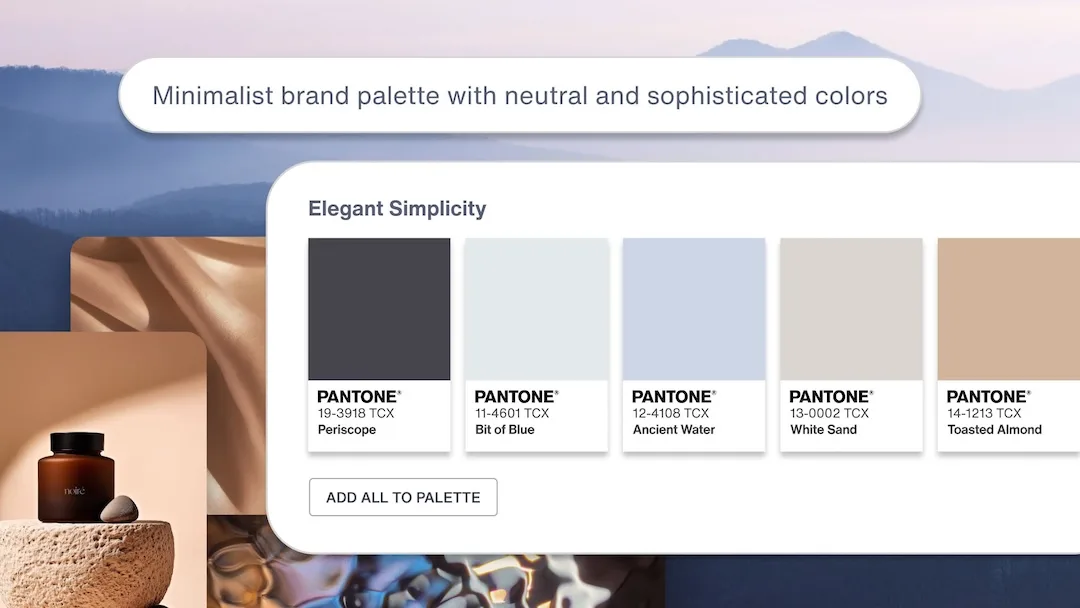 Minimalist brand palette with neutral and sophisticated colors

Elegant Simplicity

PANTONE®
19-3918 TCX
Periscope

PANTONE®
11-4601 TCX
Bit of Blue

PANTONE®
12-4108 TCX
Ancient Water

PANTONE®
13-0002 TCX
White Sand

PANTONE®
14-1213 TCX
Toasted Almond

ADD ALL TO PALETTE

noire